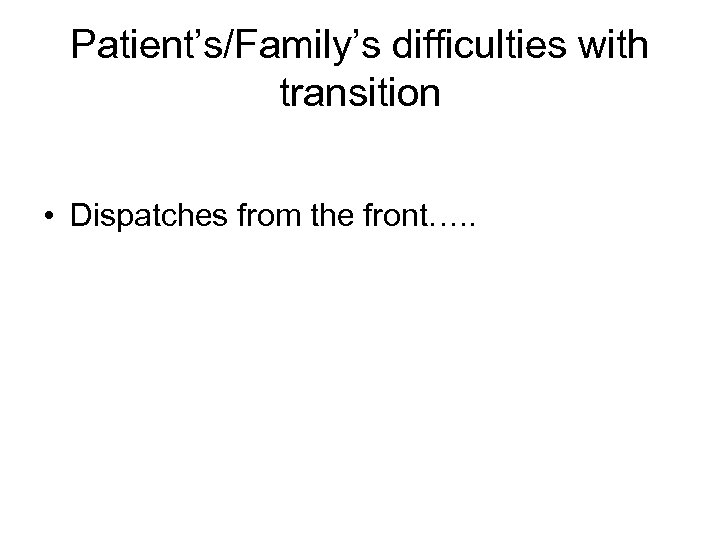 Patient’s/Family’s difficulties with transition

• Dispatches from the front…..